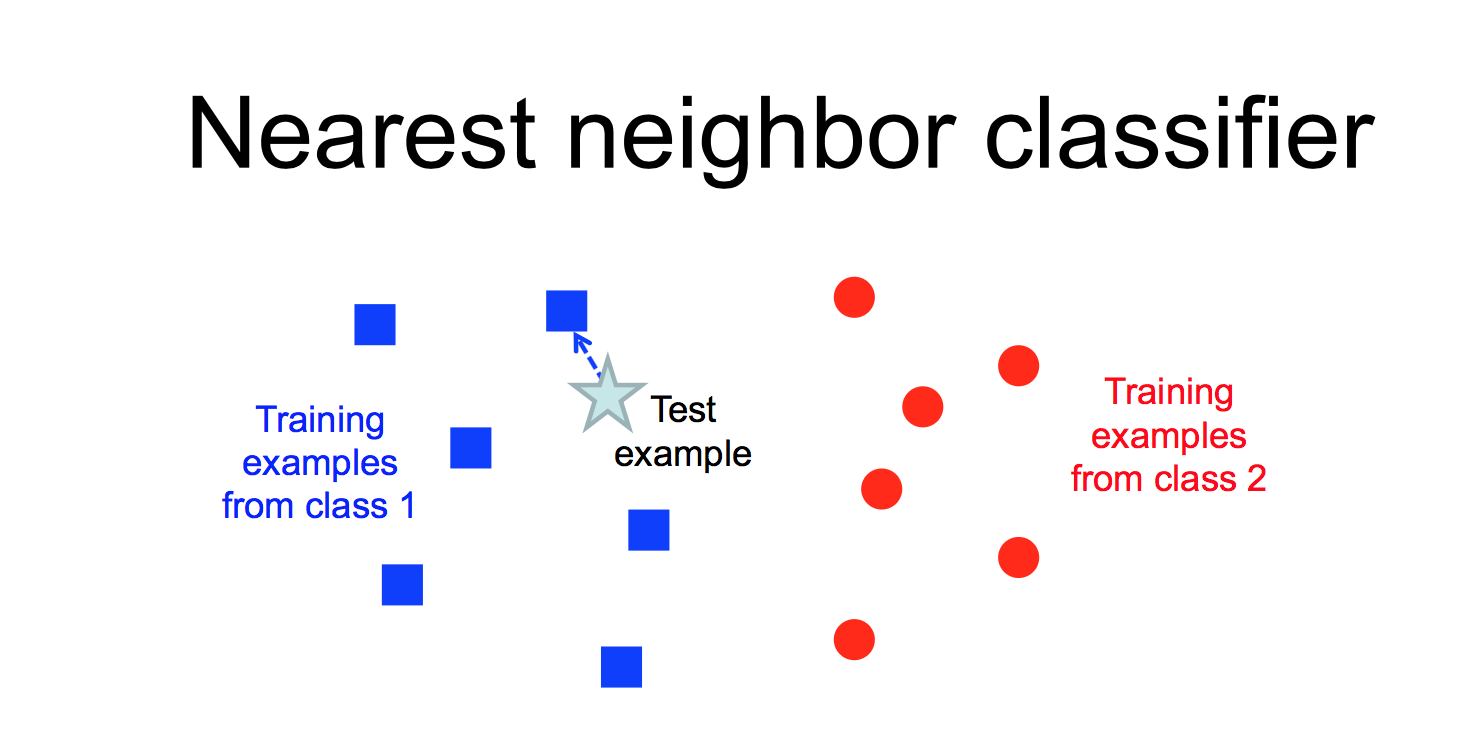 Nearest neighbor classifier

Training examples from class 1

Test example

Training examples from class 2